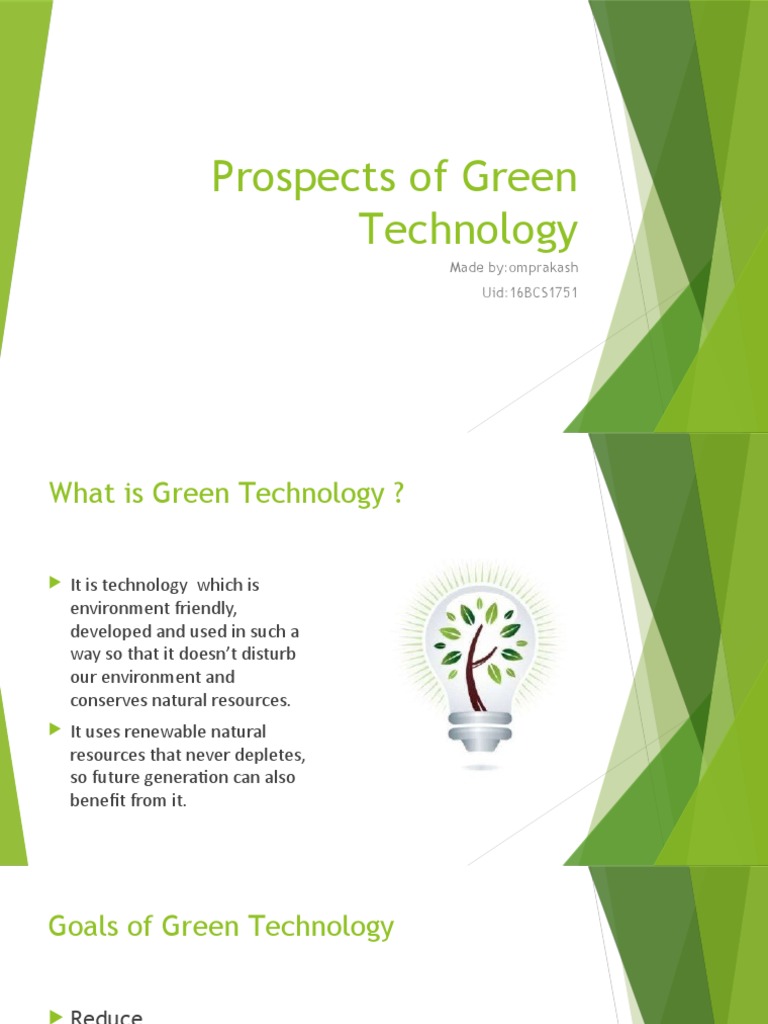 Prospects of Green Technology

Made by:omprakash

Uid:16BCS1751

What is Green Technology ?

It is technology which is environment friendly, developed and used in such a way so that it doesn't disturb our environment and conserves natural resources.

It uses renewable natural resources that never depletes, so future generation can also benefit from it.

Goals of Green Technology

Reduce